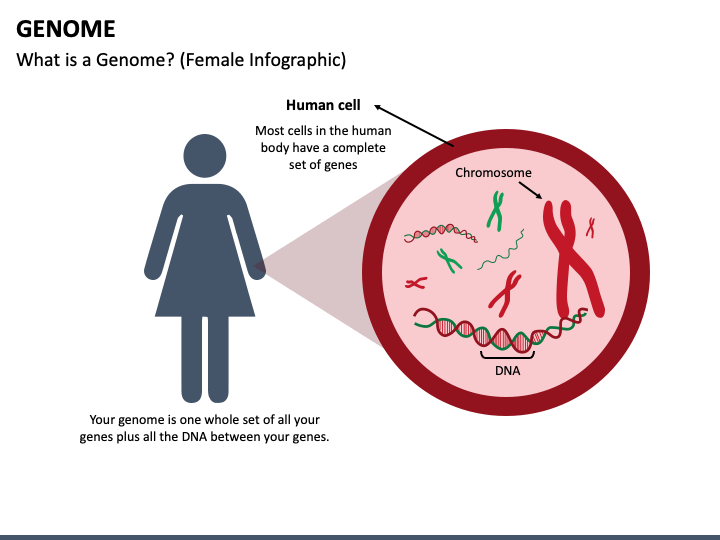 GENOME

What is a Genome? (Female Infographic)

Human cell

Most cells in the human body have a complete set of genes

Chromosome

DNA

Your genome is one whole set of all your genes plus all the DNA between your genes.